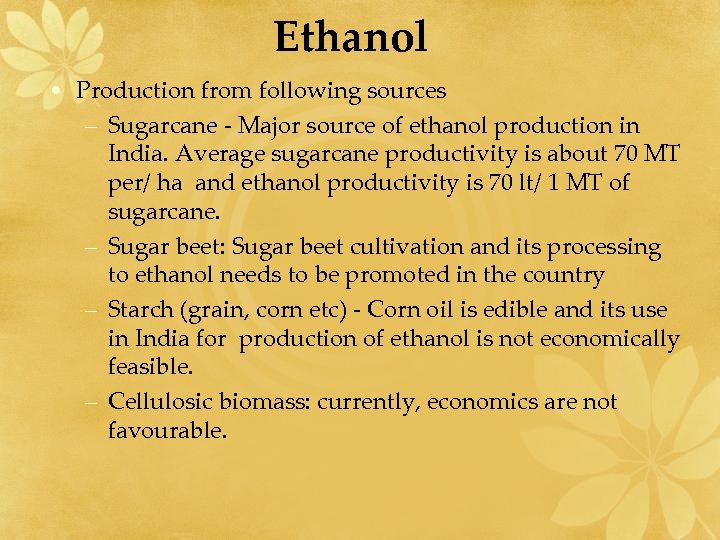 Ethanol

• Production from following sources
 – Sugarcane - Major source of ethanol production in India. Average sugarcane productivity is about 70 MT per/ ha and ethanol productivity is 70 lt/ 1 MT of sugarcane.
 – Sugar beet: Sugar beet cultivation and its processing to ethanol needs to be promoted in the country
 – Starch (grain, corn etc) - Corn oil is edible and its use in India for production of ethanol is not economically feasible.
 – Cellulosic biomass: currently, economics are not favourable.